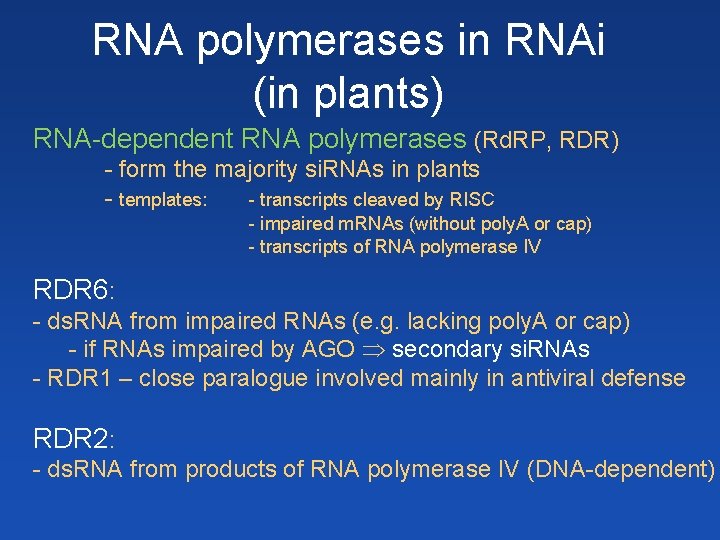 RNA polymerases in RNAi
(in plants)

RNA-dependent RNA polymerases (RdRP, RDR)
- form the majority siRNAs in plants
- templates: - transcripts cleaved by RISC
- impaired mRNAs (without polyA or cap)
- transcripts of RNA polymerase IV

RDR6:
- dsRNA from impaired RNAs (e.g. lacking polyA or cap)
- if RNAs impaired by AGO $\Rightarrow$ secondary siRNAs
- RDR1 – close paralogue involved mainly in antiviral defense

RDR2:
- dsRNA from products of RNA polymerase IV (DNA-dependent)